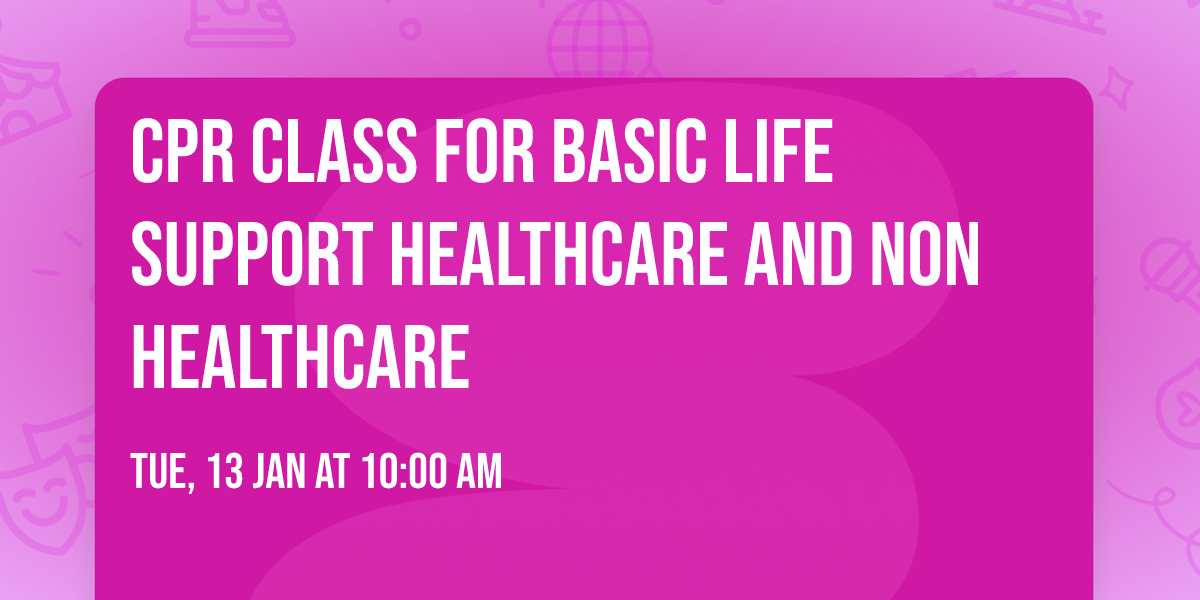 CPR CLASS FOR BASIC LIFE SUPPORT HEALTHCARE AND NON HEALTHCARE

TUE, 13 JAN AT 10:00 AM